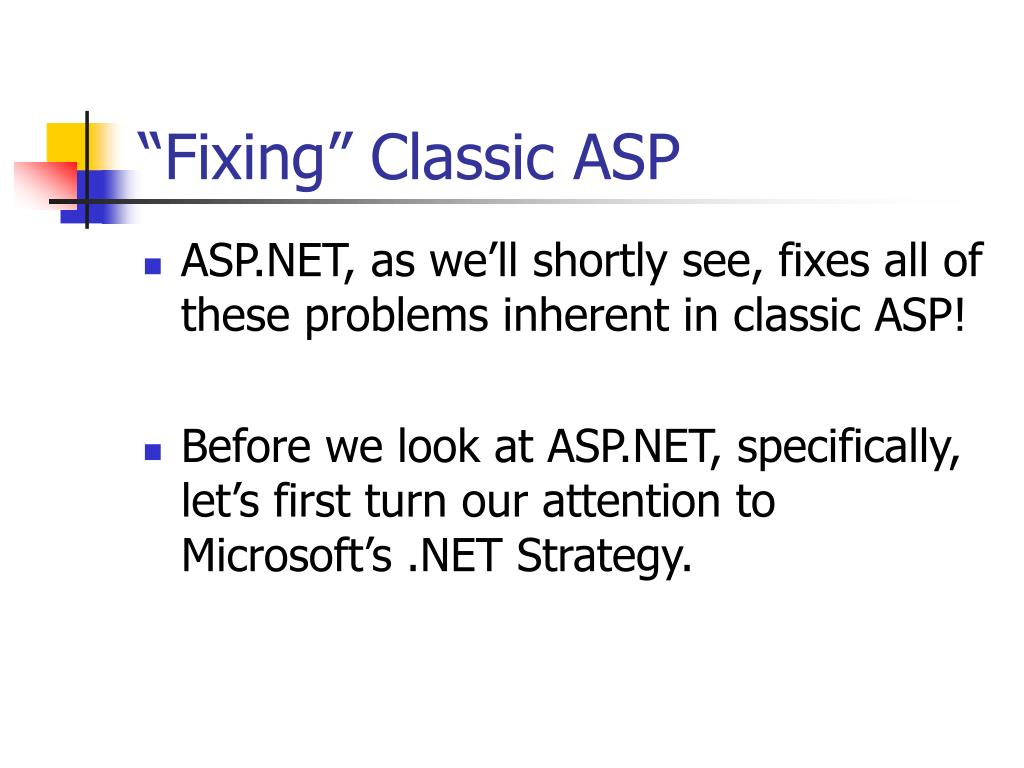 “Fixing” Classic ASP

- ASP.NET, as we’ll shortly see, fixes all of these problems inherent in classic ASP!

- Before we look at ASP.NET, specifically, let’s first turn our attention to Microsoft’s .NET Strategy.